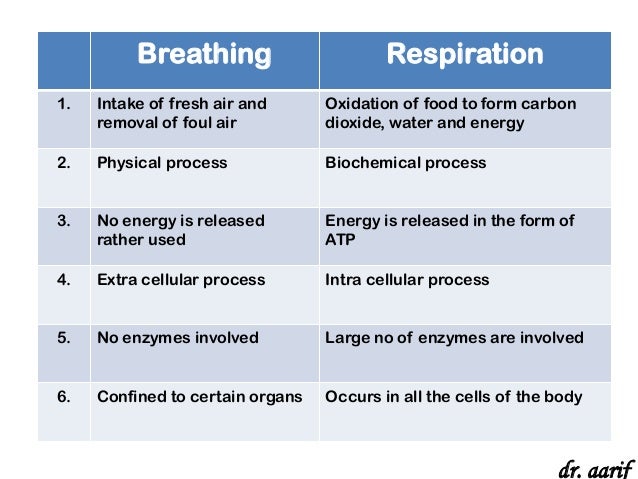 |  | Breathing | Respiration |
|---|---|---|
| 1. | Intake of fresh air and removal of foul air | Oxidation of food to form carbon dioxide, water and energy |
| 2. | Physical process | Biochemical process |
| 3. | No energy is released rather used | Energy is released in the form of ATP |
| 4. | Extra cellular process | Intra cellular process |
| 5. | No enzymes involved | Large no of enzymes are involved |
| 6. | Confined to certain organs | Occurs in all the cells of the body |

dr. aarif